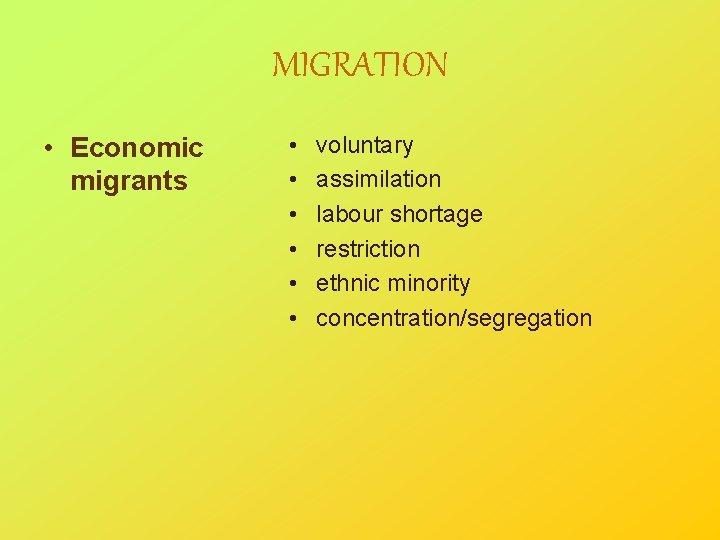 MIGRATION

• Economic migrants

• voluntary
• assimilation
• labour shortage
• restriction
• ethnic minority
• concentration/segregation